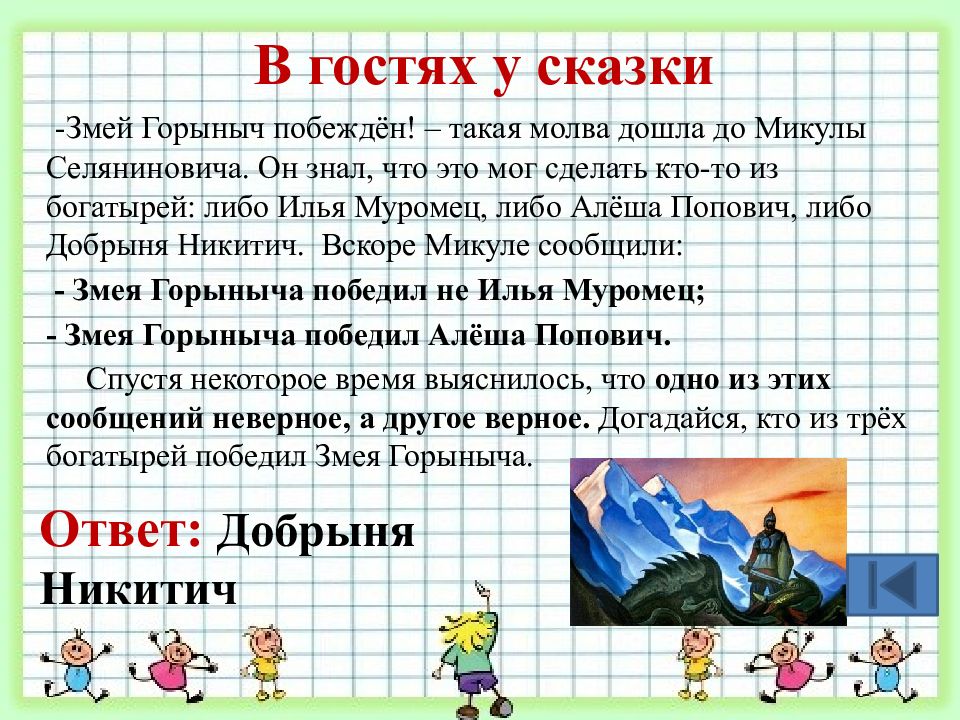 В гостях у сказки

-Змей Горыныч побеждён! – такая молва дошла до Микулы Селяниновича. Он знал, что это мог сделать кто-то из богатырей: либо Илья Муромец, либо Алёша Попович, либо Добрыня Никитич. Вскоре Микуле сообщили:

- Змея Горыныча победил не Илья Муромец;

- Змея Горыныча победил Алёша Попович.

Спустя некоторое время выяснилось, что одно из этих сообщений неверное, а другое верное. Догадайся, кто из трёх богатырей победил Змея Горыныча.

Ответ: Добрыня Никитич